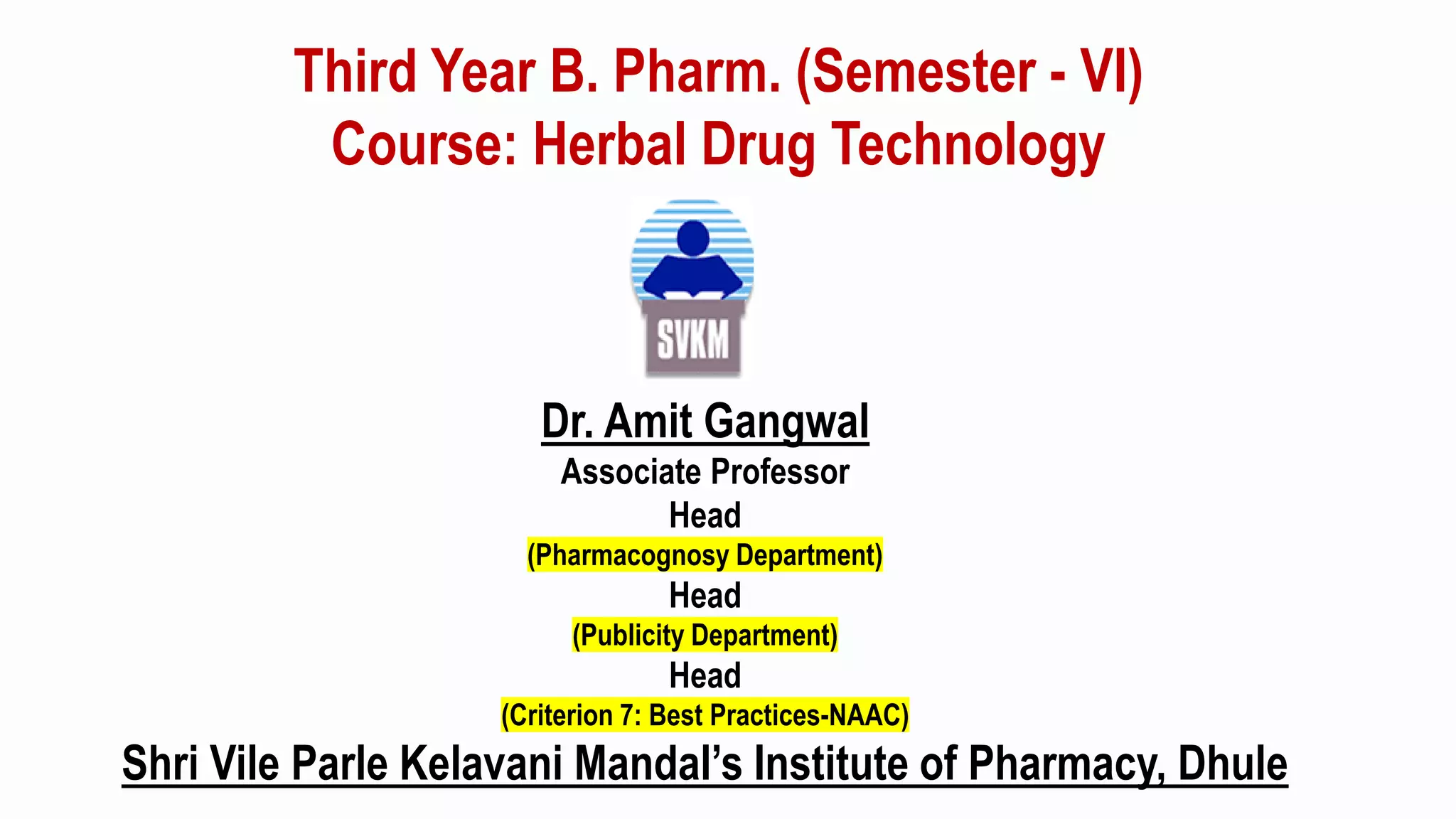 Third Year B. Pharm. (Semester - VI)
Course: Herbal Drug Technology

SVKM

Dr. Amit Gangwal
Associate Professor
Head
(Pharmacognosy Department)
Head
(Publicity Department)
Head
(Criterion 7: Best Practices-NAAC)
Shri Vile Parle Kelavani Mandal's Institute of Pharmacy, Dhule